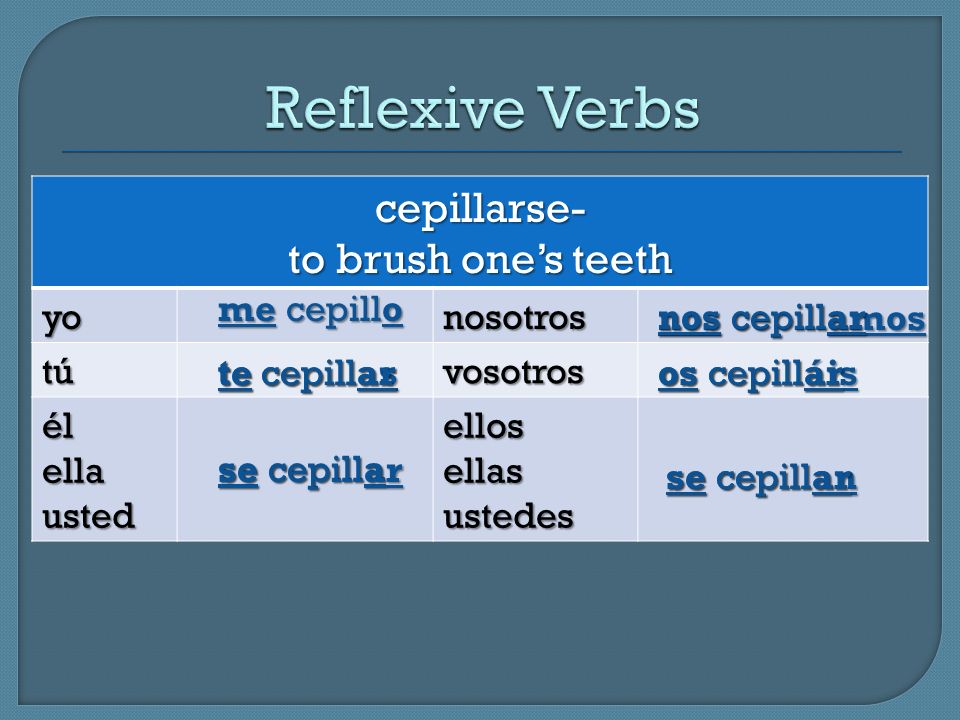 Reflexive Verbs

| cepillarse- to brush one's teeth | | | |
|---|---|---|---|
| yo | me cepillo | nosotros | nos cepillamos |
| tú | te cepillas | vosotros | os cepilláis |
| él ella usted | se cepillar | ellos ellas ustedes | se cepillan |